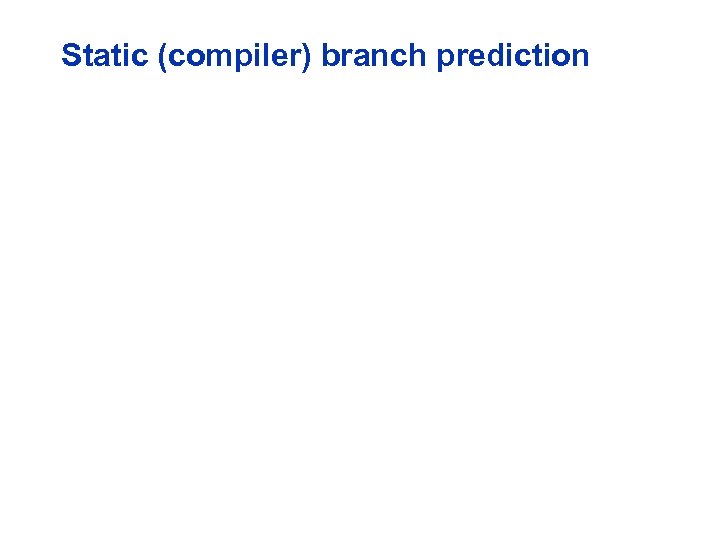 Static (compiler) branch prediction